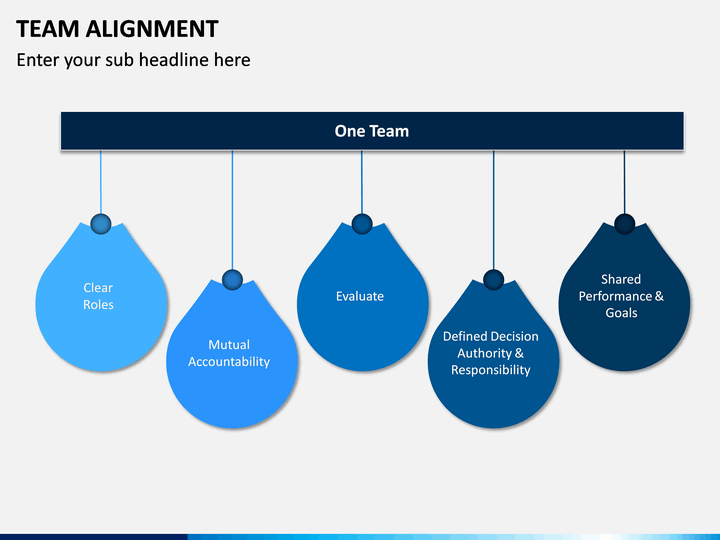 TEAM ALIGNMENT

Enter your sub headline here

One Team

Clear Roles

Mutual Accountability

Evaluate

Defined Decision Authority & Responsibility

Shared Performance & Goals